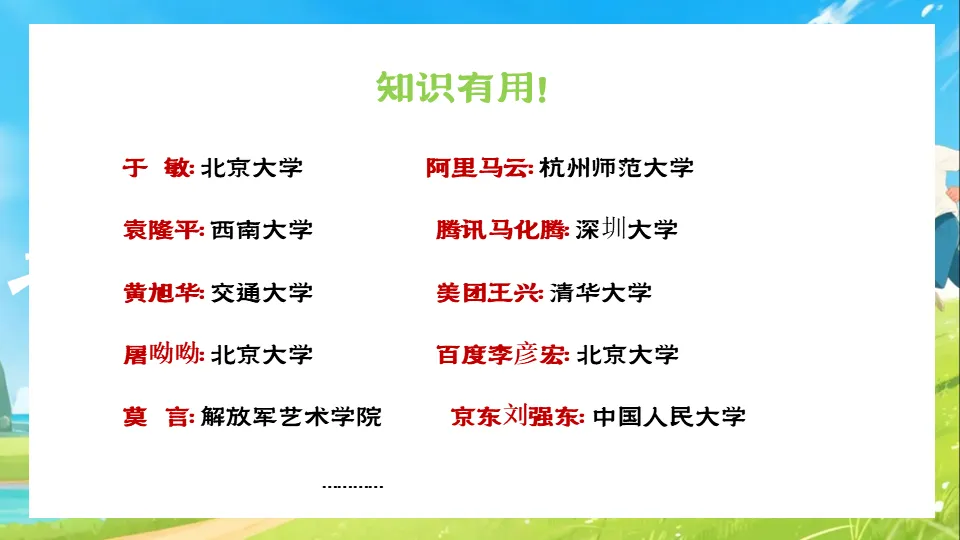 知识有用!

于　敏: 北京大学

袁隆平: 西南大学

黄旭华: 交通大学

屠呦呦: 北京大学

莫　言: 解放军艺术学院

阿里马云: 杭州师范大学

腾讯马化腾: 深圳大学

美团王兴: 清华大学

百度李彦宏: 北京大学

京东刘强东: 中国人民大学

…………